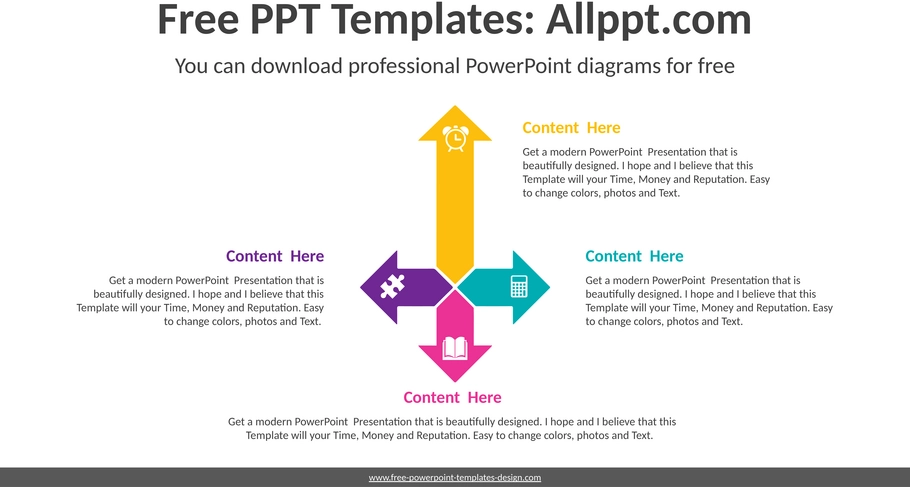 Free PPT Templates: Allppt.com

You can download professional PowerPoint diagrams for free

Content Here

Get a modern PowerPoint Presentation that is beautifully designed. I hope and I believe that this Template will your Time, Money and Reputation. Easy to change colors, photos and Text.

Content Here

Get a modern PowerPoint Presentation that is beautifully designed. I hope and I believe that this Template will your Time, Money and Reputation. Easy to change colors, photos and Text.

Content Here

Get a modern PowerPoint Presentation that is beautifully designed. I hope and I believe that this Template will your Time, Money and Reputation. Easy to change colors, photos and Text.

Content Here

Get a modern PowerPoint Presentation that is beautifully designed. I hope and I believe that this Template will your Time, Money and Reputation. Easy to change colors, photos and Text.

www.free-powerpoint-templates-design.com